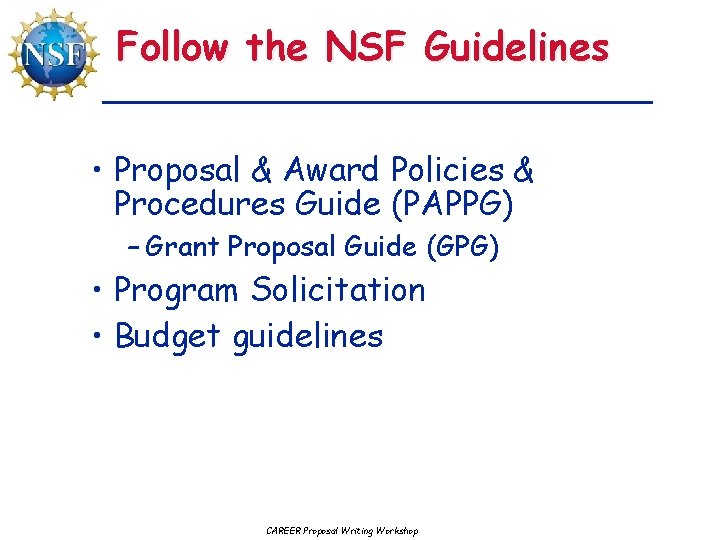 NSF

Follow the NSF Guidelines

• Proposal & Award Policies & Procedures Guide (PAPPG)
– Grant Proposal Guide (GPG)
• Program Solicitation
• Budget guidelines

CAREER Proposal Writing Workshop